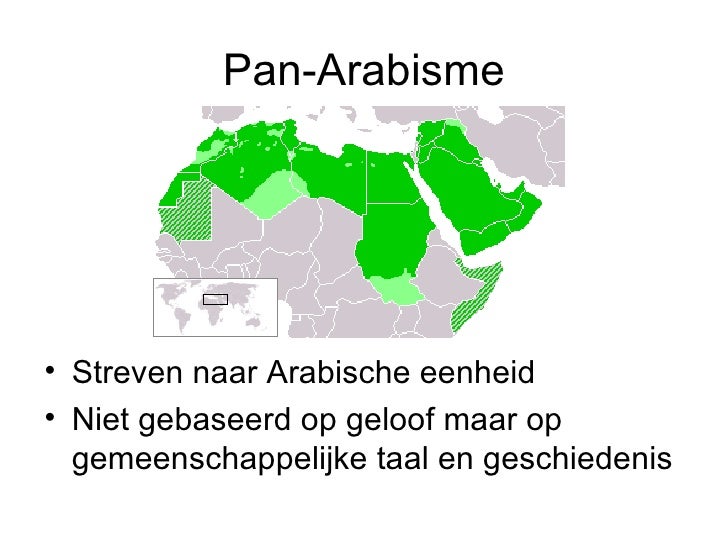 Pan-Arabisme

• Streven naar Arabische eenheid
• Niet gebaseerd op geloof maar op gemeenschappelijke taal en geschiedenis